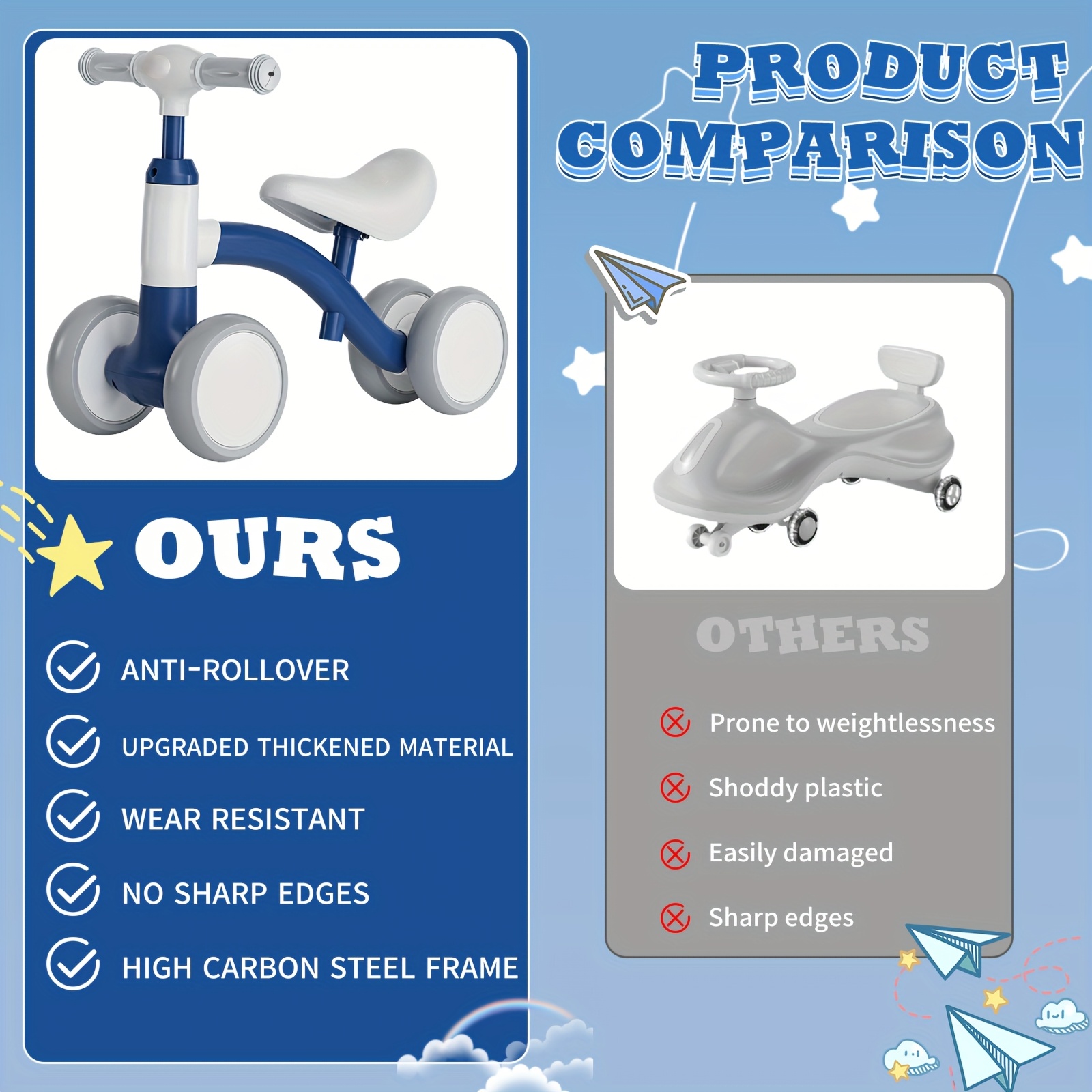 PRODUCT COMPARISON

OURS

ANTI-ROLLOVER

UPGRADED THICKENED MATERIAL

WEAR RESISTANT

NO SHARP EDGES

HIGH CARBON STEEL FRAME

OTHERS

Prone to weightlessness

Shoddy plastic

Easily damaged

Sharp edges